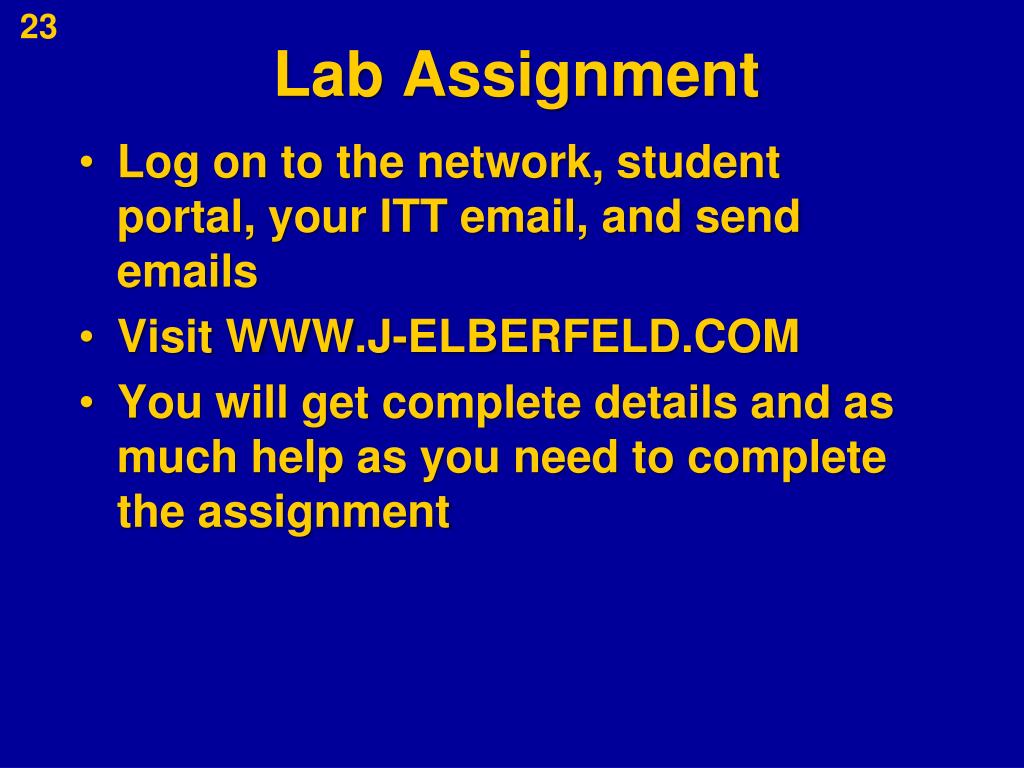 23

Lab Assignment

• Log on to the network, student portal, your ITT email, and send emails
• Visit WWW.J-ELBERFELD.COM
• You will get complete details and as much help as you need to complete the assignment